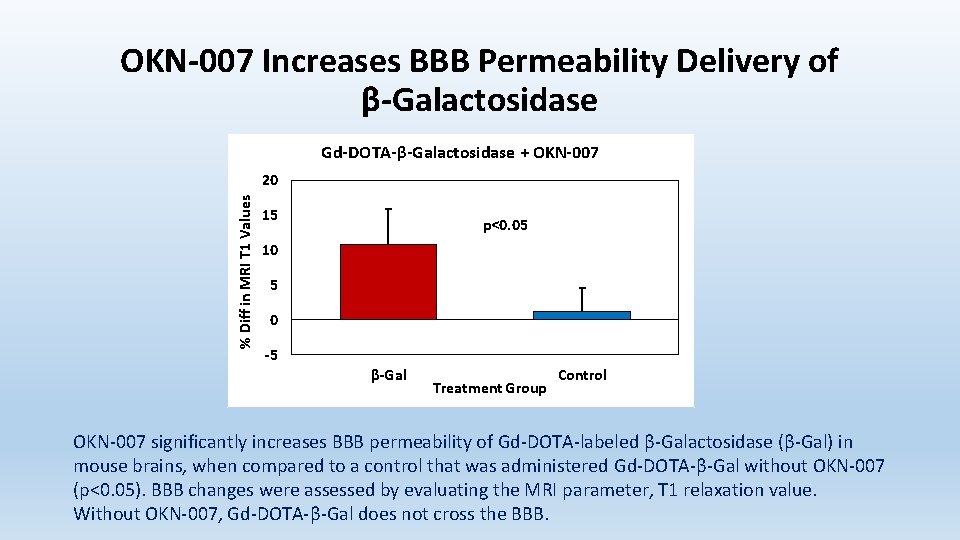 OKN-007 Increases BBB Permeability Delivery of β-Galactosidase

Gd-DOTA-β-Galactosidase + OKN-007

% Diff in MRI T1 Values

20
15
10
5
0
-5

p<0.05

β-Gal
Control
Treatment Group

OKN-007 significantly increases BBB permeability of Gd-DOTA-labeled β-Galactosidase (β-Gal) in mouse brains, when compared to a control that was administered Gd-DOTA-β-Gal without OKN-007 (p<0.05). BBB changes were assessed by evaluating the MRI parameter, T1 relaxation value. Without OKN-007, Gd-DOTA-β-Gal does not cross the BBB.